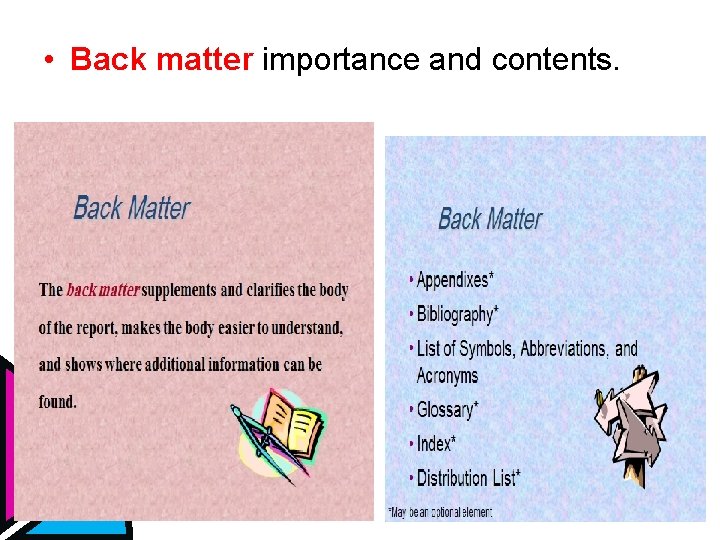 • Back matter importance and contents.

Back Matter

The back matter supplements and clarifies the body of the report, makes the body easier to understand, and shows where additional information can be found.

Back Matter

• Appendixes*
• Bibliography*
• List of Symbols, Abbreviations, and Acronyms
• Glossary*
• Index*
• Distribution List*

*May be an optional element